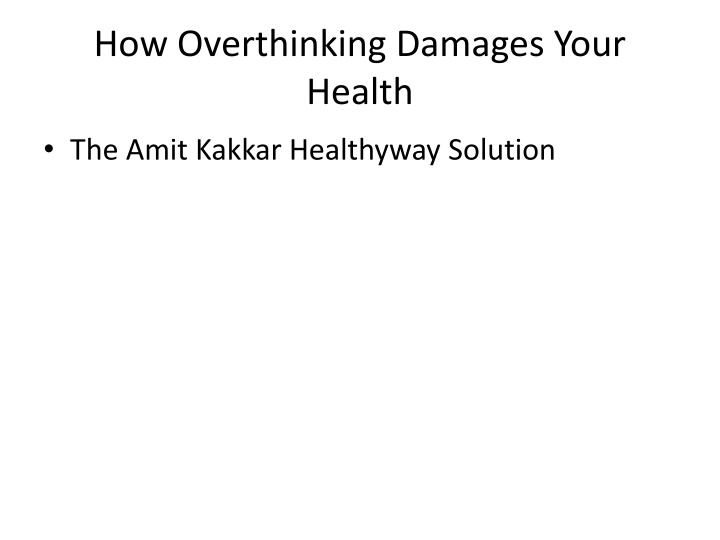 How Overthinking Damages Your Health

• The Amit Kakkar Healthyway Solution